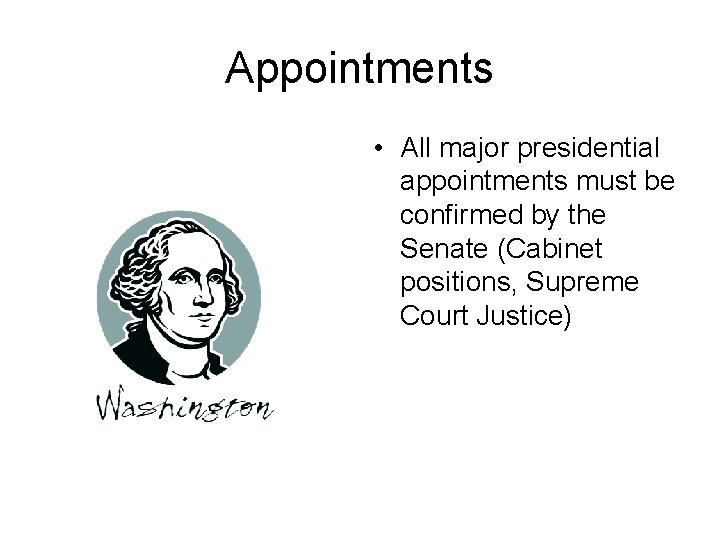 Appointments

Washington

• All major presidential appointments must be confirmed by the Senate (Cabinet positions, Supreme Court Justice)